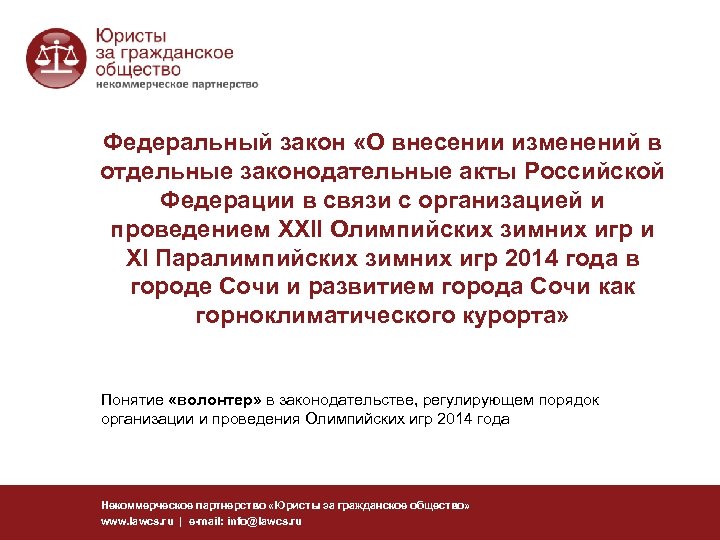 Юристы
за гражданское
общество
некоммерческое партнерство

Федеральный закон «О внесении изменений в отдельные законодательные акты Российской Федерации в связи с организацией и проведением XXII Олимпийских зимних игр и XI Паралимпийских зимних игр 2014 года в городе Сочи и развитием города Сочи как горноклиматического курорта»

Понятие «волонтер» в законодательстве, регулирующем порядок организации и проведения Олимпийских игр 2014 года

Некоммерческое партнерство «Юристы за гражданское общество»
www.lawcs.ru | e-mail: info@lawcs.ru